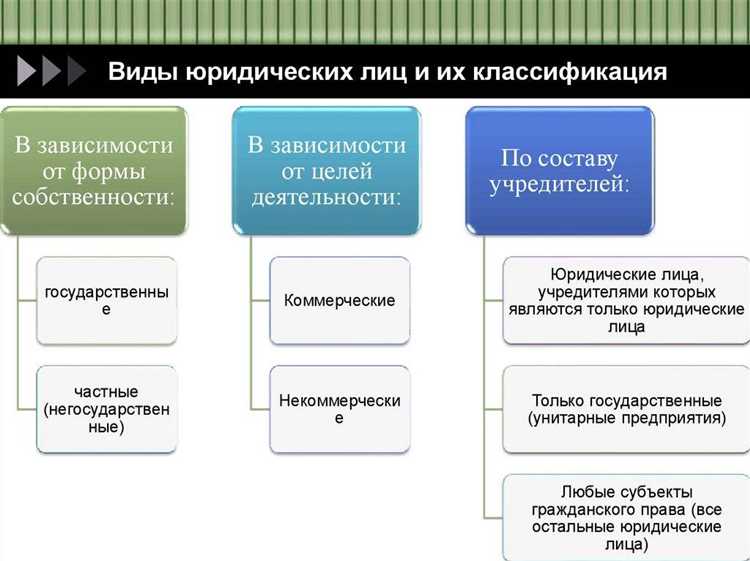 Виды юридических лиц и их классификация

В зависимости от формы собственности:

государственные

частные (негосударственные)

В зависимости от целей деятельности:

Коммерческие

Некоммерческие

По составу учредителей:

Юридические лица, учредителями которых являются только юридические лица

Только государственные (унитарные предприятия)

Любые субъекты гражданского права (все остальные юридические лица)